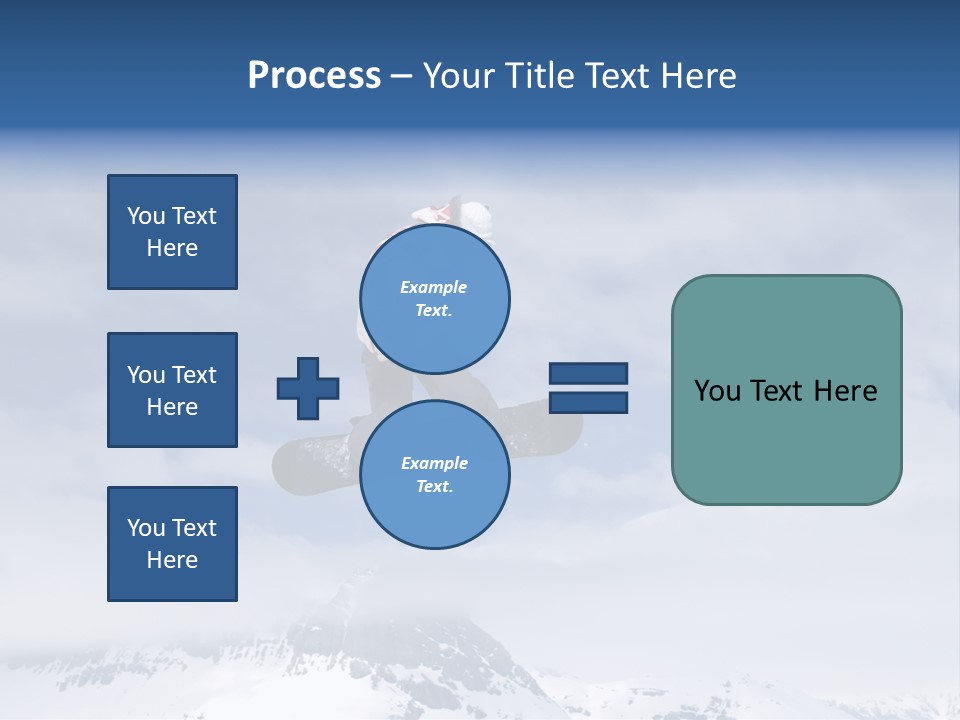 Process – Your Title Text Here

You Text Here

You Text Here

You Text Here

Example Text.

Example Text.

You Text Here